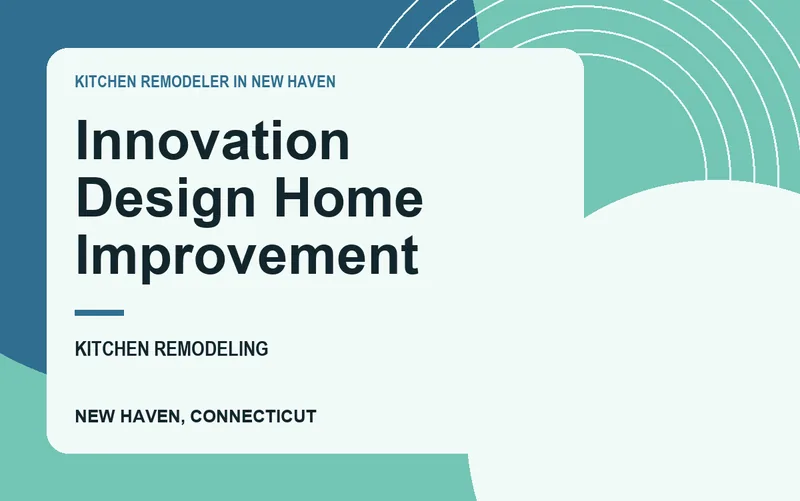 KITCHEN REMODELER IN NEW HAVEN

Innovation Design Home Improvement

KITCHEN REMODELING

NEW HAVEN, CONNECTICUT